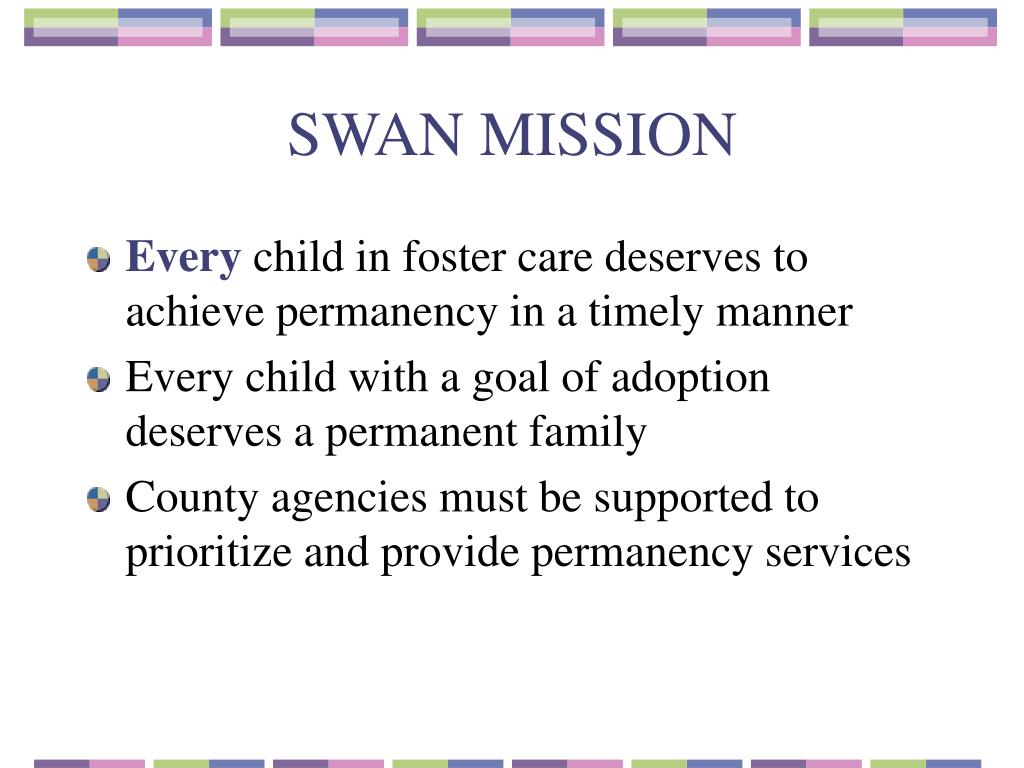 SWAN MISSION

Every child in foster care deserves to achieve permanency in a timely manner

Every child with a goal of adoption deserves a permanent family

County agencies must be supported to prioritize and provide permanency services